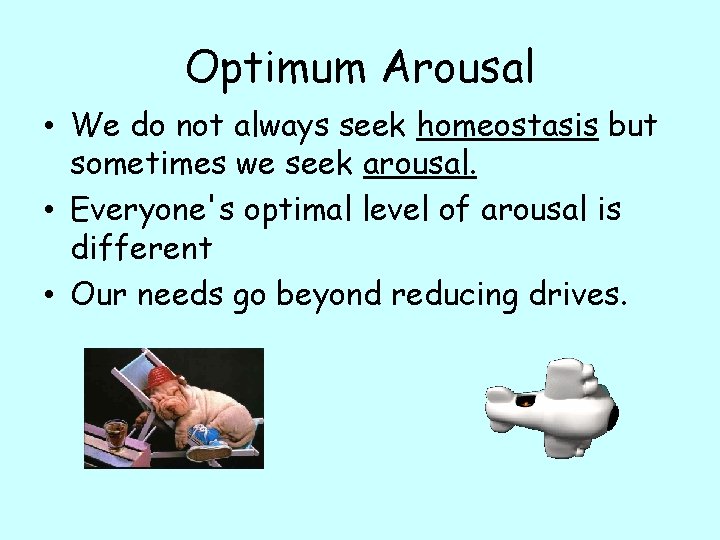 Optimum Arousal

• We do not always seek homeostasis but sometimes we seek arousal.
• Everyone's optimal level of arousal is different
• Our needs go beyond reducing drives.